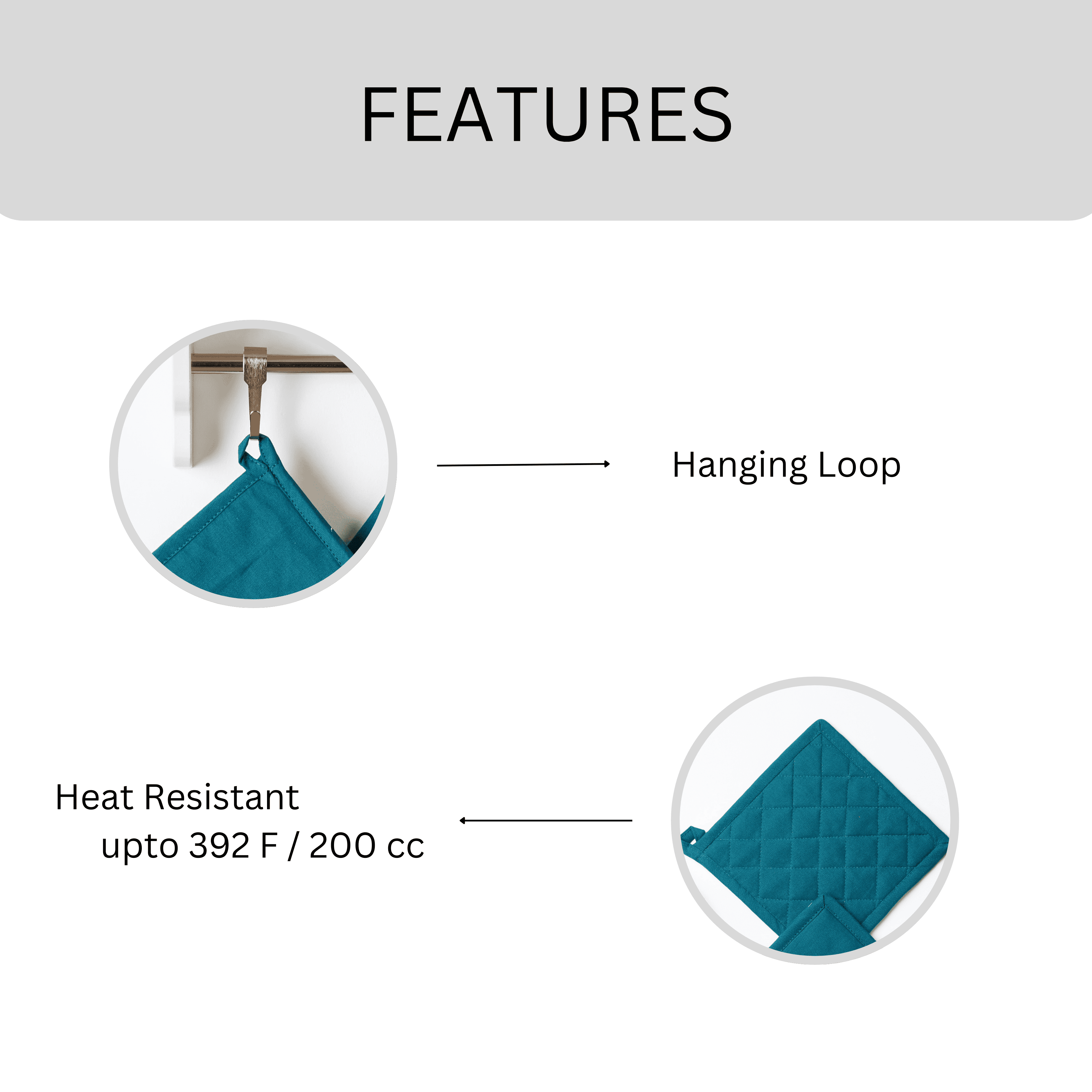 FEATURES

Hanging Loop

Heat Resistant
upto 392 F / 200 cc